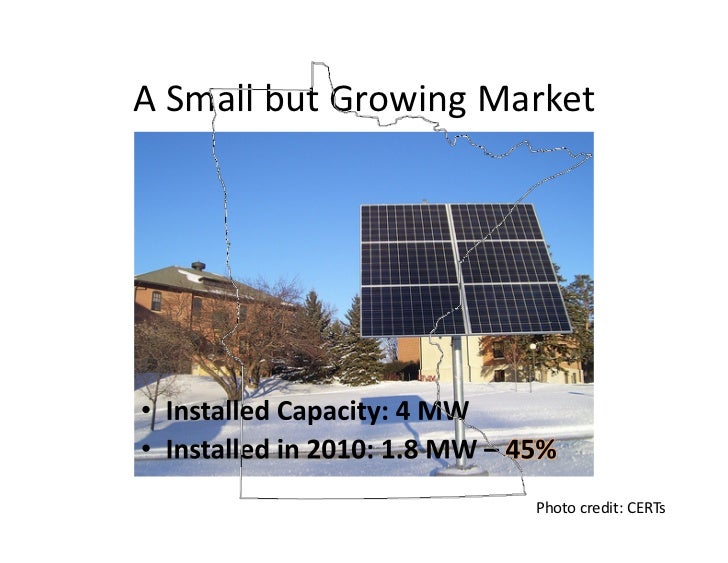 A Small but Growing Market

• Installed Capacity: 4 MW
• Installed in 2010: 1.8 MW – 45%

Photo credit: CERTs